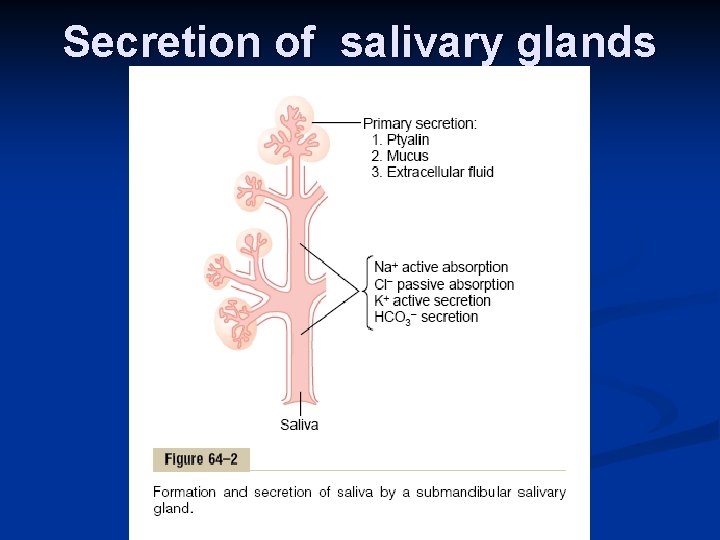 Secretion of salivary glands

Primary secretion:
1. Ptyalin
2. Mucus
3. Extracellular fluid

$Na^+$ active absorption
$Cl^-$ passive absorption
$K^+$ active secretion
$HCO_3^-$ secretion

Saliva

Figure 64–2

Formation and secretion of saliva by a submandibular salivary gland.